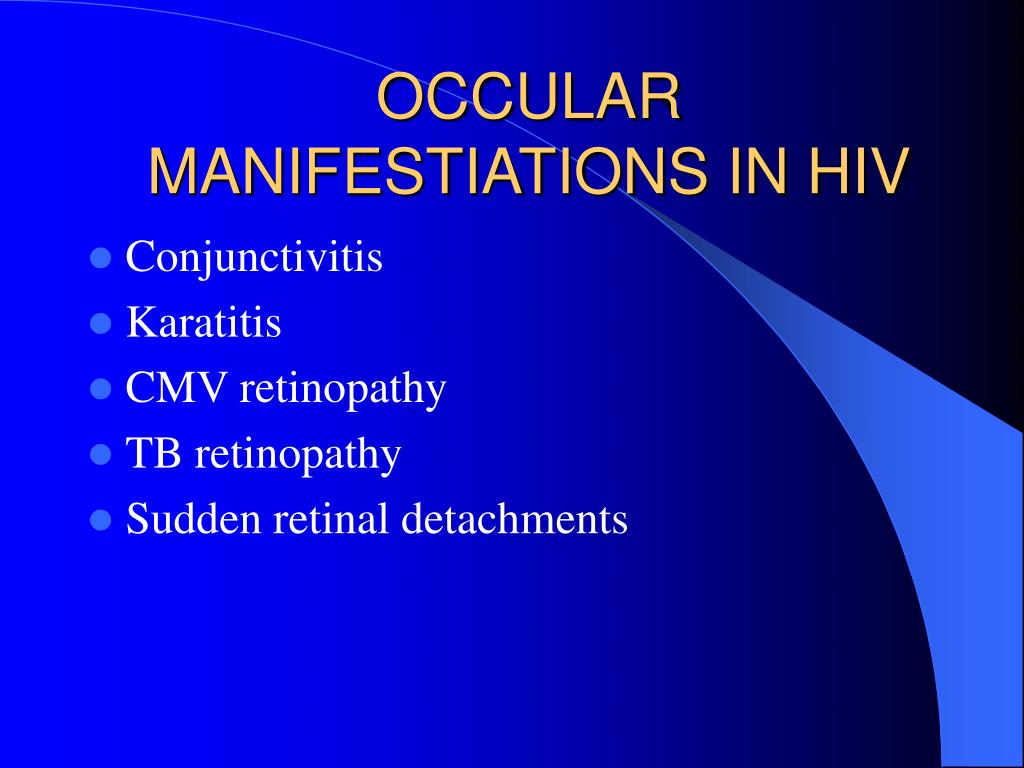 OCCULAR MANIFESTIATIONS IN HIV

- Conjunctivitis
- Karatitis
- CMV retinopathy
- TB retinopathy
- Sudden retinal detachments